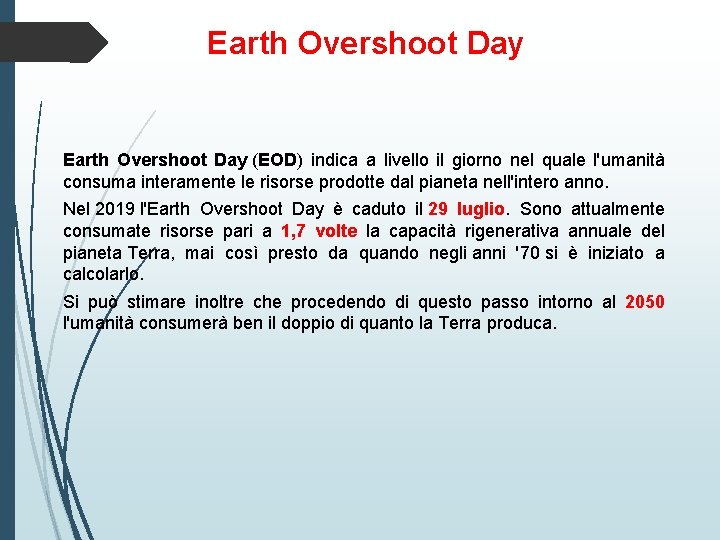 Earth Overshoot Day

Earth Overshoot Day (EOD) indica a livello il giorno nel quale l'umanità consuma interamente le risorse prodotte dal pianeta nell'intero anno.

Nel 2019 l'Earth Overshoot Day è caduto il 29 luglio. Sono attualmente consumate risorse pari a 1,7 volte la capacità rigenerativa annuale del pianeta Terra, mai così presto da quando negli anni '70 si è iniziato a calcolarlo.

Si può stimare inoltre che procedendo di questo passo intorno al 2050 l'umanità consumerà ben il doppio di quanto la Terra produca.